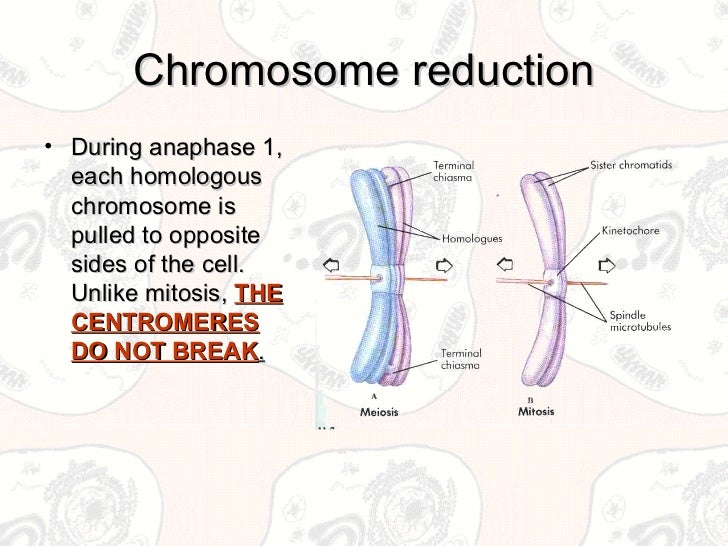 Chromosome reduction

• During anaphase 1, each homologous chromosome is pulled to opposite sides of the cell. Unlike mitosis, THE CENTROMERES DO NOT BREAK.

Terminal chiasma

Homologues

Terminal chiasma

A
Meiosis

Sister chromatids

Kinetochore

Spindle microtubules

B
Mitosis